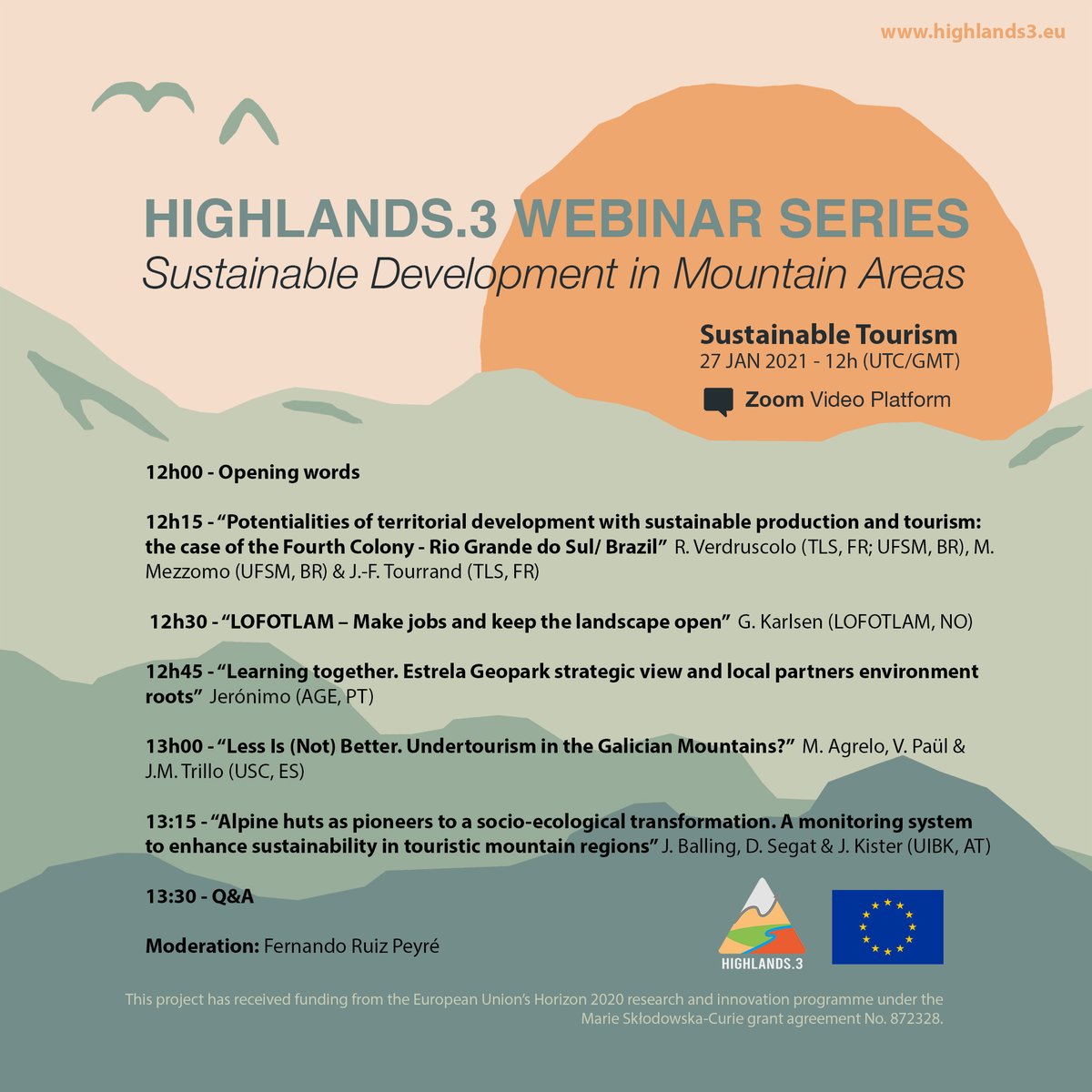 www.highlands3.eu

HIGHLANDS.3 WEBINAR SERIES
Sustainable Development in Mountain Areas

Sustainable Tourism
27 JAN 2021 - 12h (UTC/GMT)

Zoom Video Platform

12h00 - Opening words

12h15 - “Potentialities of territorial development with sustainable production and tourism: the case of the Fourth Colony - Rio Grande do Sul/ Brazil” R. Verdruscolo (TLS, FR; UFSM, BR), M. Mezzomo (UFSM, BR) & J.-F. Tourrand (TLS, FR)

12h30 - “LOFOTLAM – Make jobs and keep the landscape open” G. Karlsen (LOFOTLAM, NO)

12h45 - “Learning together. Estrela Geopark strategic view and local partners environment roots” Jerónimo (AGE, PT)

13h00 - “Less Is (Not) Better. Undertourism in the Galician Mountains?” M. Agrelo, V. Paül & J.M. Trillo (USC, ES)

13:15 - “Alpine huts as pioneers to a socio-ecological transformation. A monitoring system to enhance sustainability in touristic mountain regions” J. Balling, D. Segat & J. Kister (UIBK, AT)

13:30 - Q&A

Moderation: Fernando Ruiz Peyré

HIGHLANDS.3

This project has received funding from the European Union’s Horizon 2020 research and innovation programme under the Marie Skłodowska-Curie grant agreement No. 872328.